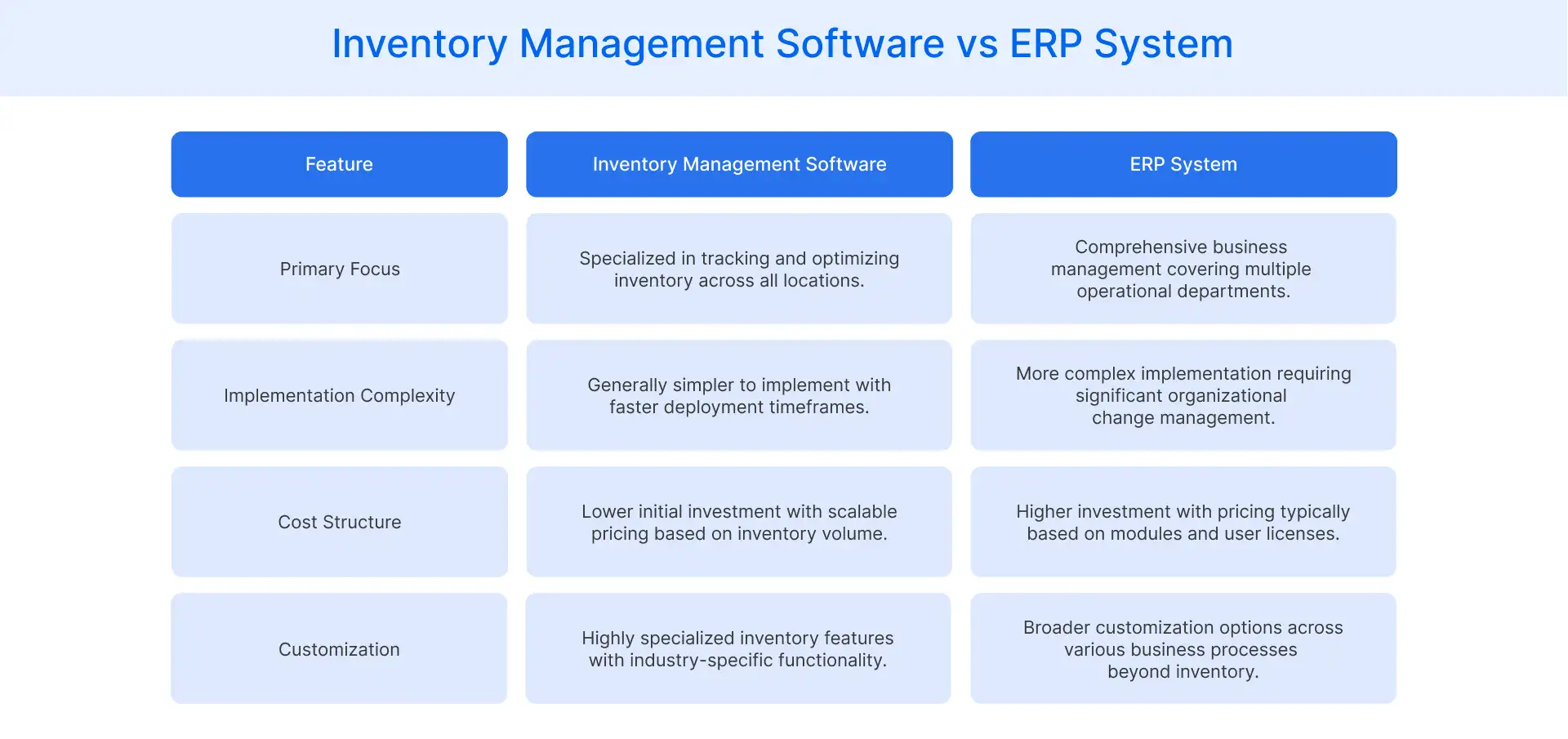 Inventory Management Software vs ERP System

| Feature | Inventory Management Software | ERP System |
|---|---|---|
| Primary Focus | Specialized in tracking and optimizing inventory across all locations. | Comprehensive business management covering multiple operational departments. |
| Implementation Complexity | Generally simpler to implement with faster deployment timeframes. | More complex implementation requiring significant organizational change management. |
| Cost Structure | Lower initial investment with scalable pricing based on inventory volume. | Higher investment with pricing typically based on modules and user licenses. |
| Customization | Highly specialized inventory features with industry-specific functionality. | Broader customization options across various business processes beyond inventory. |